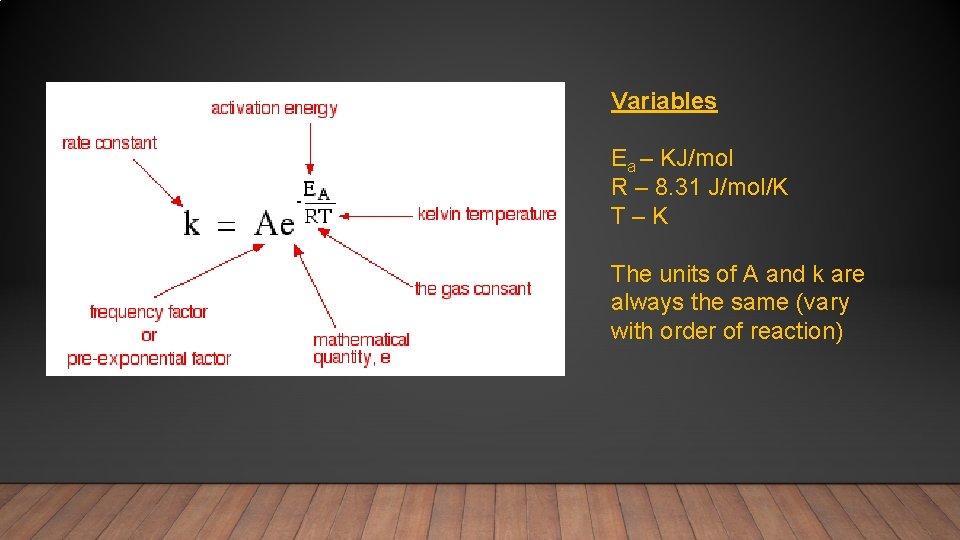 activation energy

rate constant

$k = Ae^{-\frac{E_A}{RT}}$

kelvin temperature

the gas consant

frequency factor
or
pre-exponential factor

mathematical quantity, e

Variables

$E_a$ – KJ/mol
R – 8.31 J/mol/K
T – K

The units of A and k are always the same (vary with order of reaction)